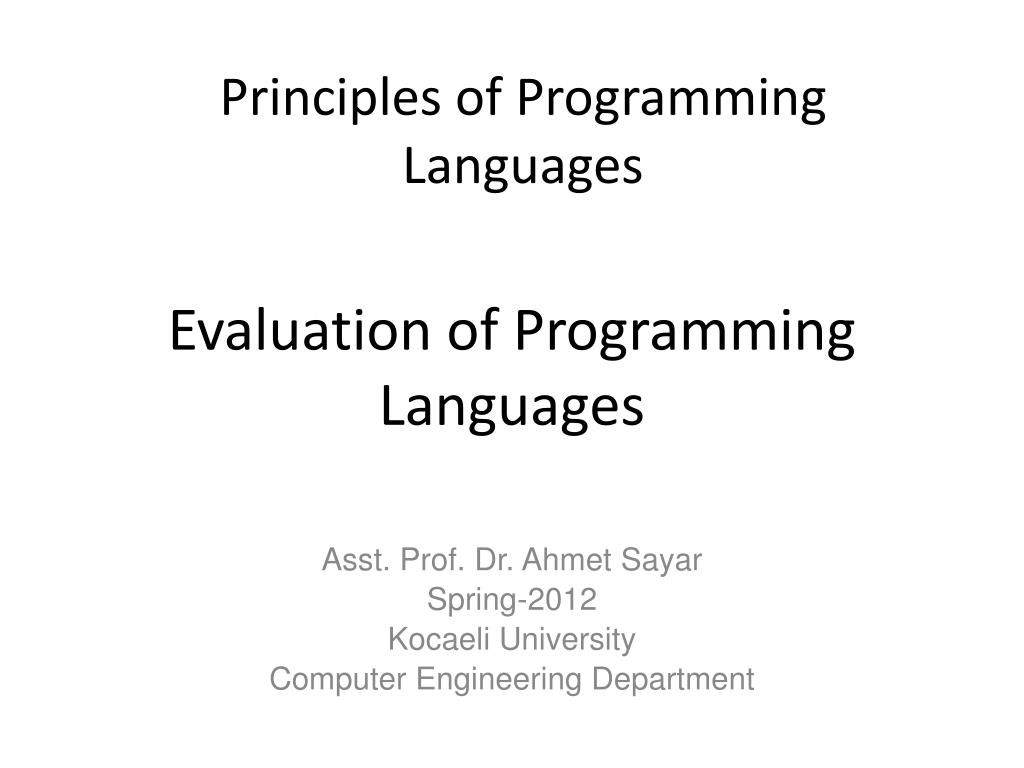 Principles of Programming Languages

Evaluation of Programming Languages

Asst. Prof. Dr. Ahmet Sayar
Spring-2012
Kocaeli University
Computer Engineering Department